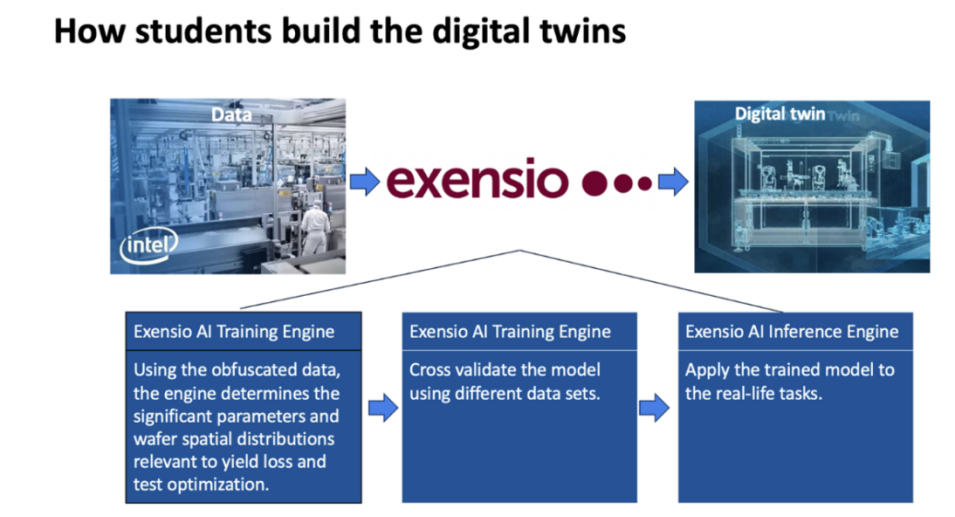 How students build the digital twins

Data

intel

exensio

Digital twin Twin

Exensio AI Training Engine

Using the obfuscated data, the engine determines the significant parameters and wafer spatial distributions relevant to yield loss and test optimization.

Exensio AI Training Engine

Cross validate the model using different data sets.

Exensio AI Inference Engine

Apply the trained model to the real-life tasks.